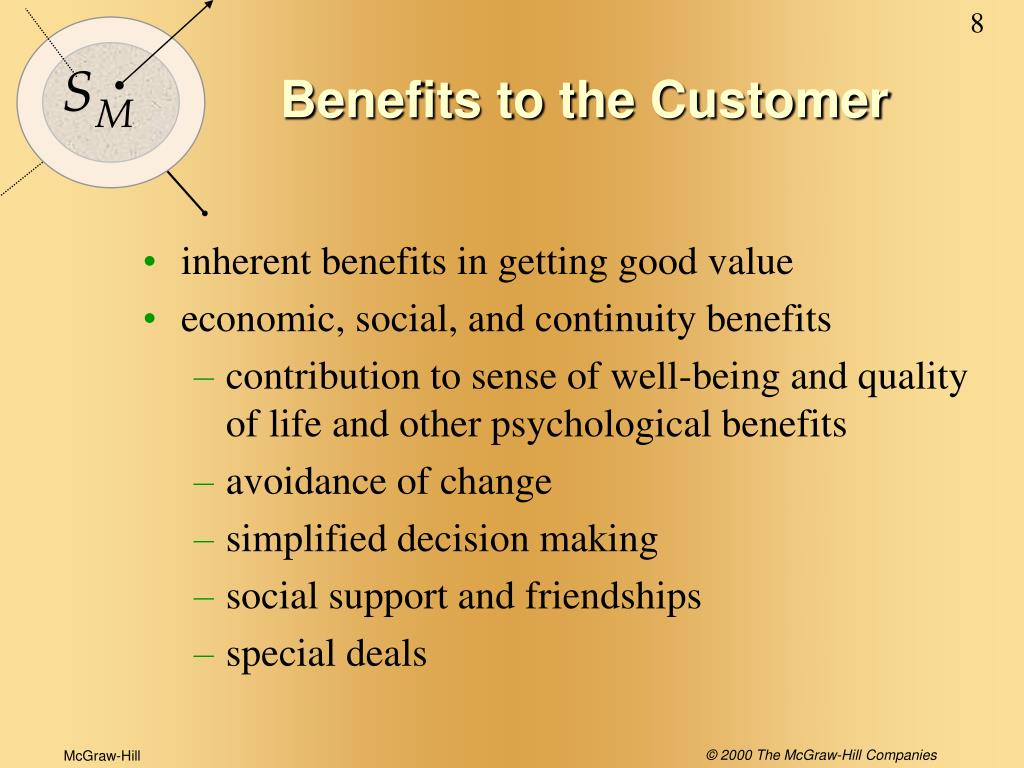 8

$S_M$

Benefits to the Customer

• inherent benefits in getting good value
• economic, social, and continuity benefits
– contribution to sense of well-being and quality of life and other psychological benefits
– avoidance of change
– simplified decision making
– social support and friendships
– special deals

McGraw-Hill

© 2000 The McGraw-Hill Companies